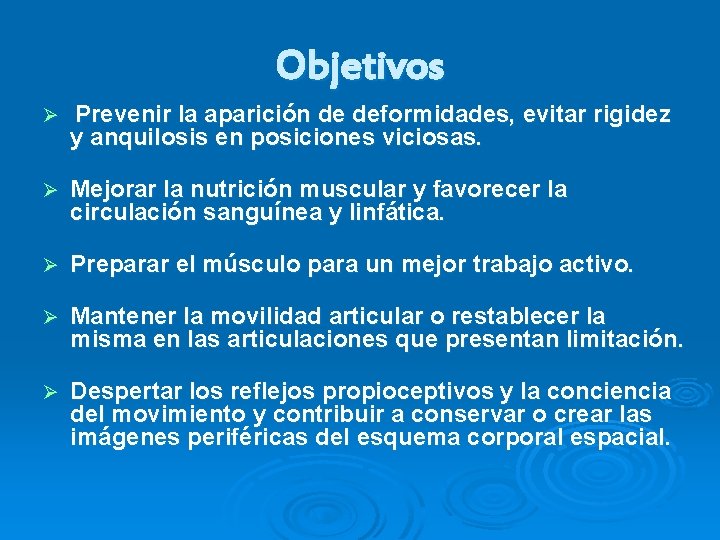 Objetivos

➢ Prevenir la aparición de deformidades, evitar rigidez y anquilosis en posiciones viciosas.

➢ Mejorar la nutrición muscular y favorecer la circulación sanguínea y linfática.

➢ Preparar el músculo para un mejor trabajo activo.

➢ Mantener la movilidad articular o restablecer la misma en las articulaciones que presentan limitación.

➢ Despertar los reflejos propioceptivos y la conciencia del movimiento y contribuir a conservar o crear las imágenes periféricas del esquema corporal espacial.